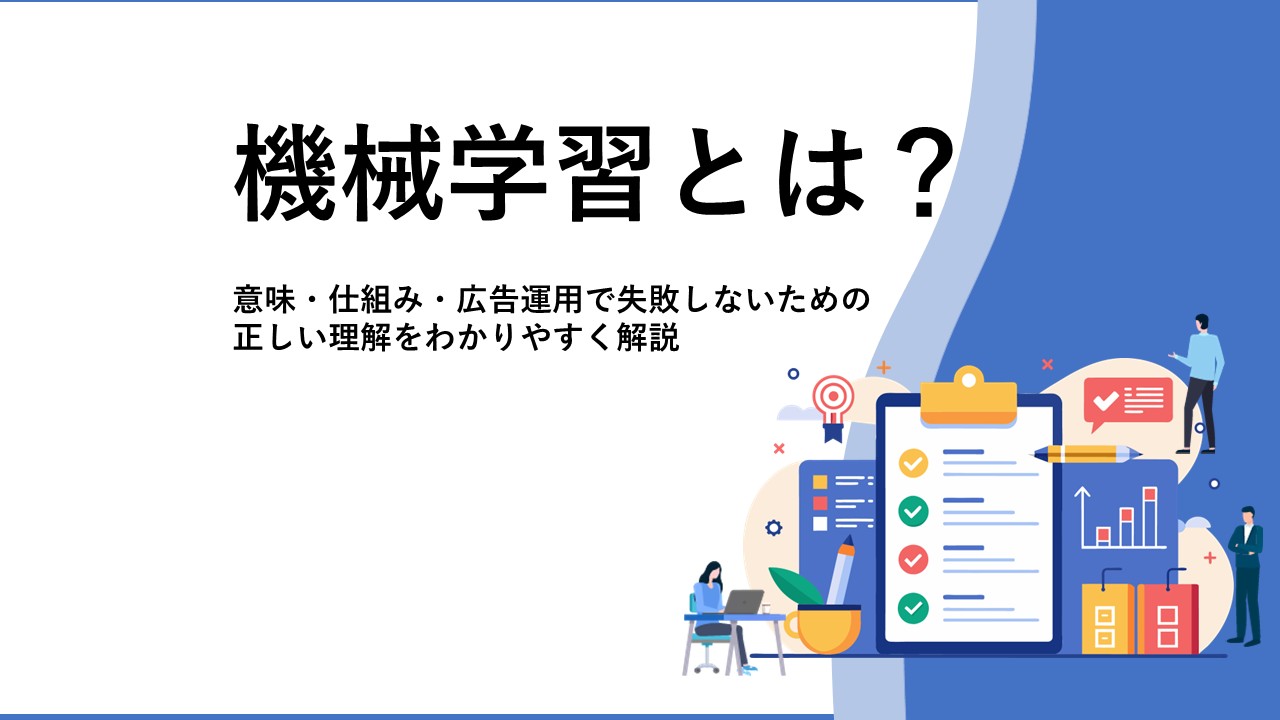 機械学習とは？

意味・仕組み・広告運用で失敗しないための正しい理解をわかりやすく解説